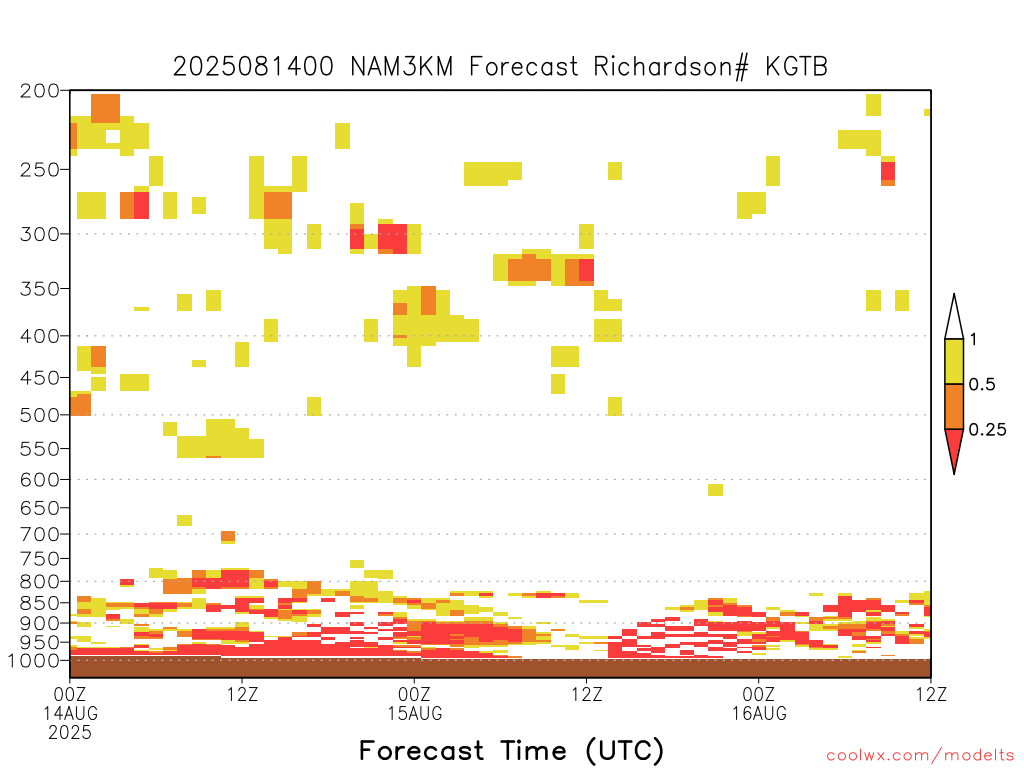 2025081400 NAM3KM Forecast Richardson# KGTB

200
250
300
350
400
450
500
550
600
650
700
750
800
850
900
950
1000

1
0.5
0.25

00Z
14AUG
2025
12Z
00Z
15AUG
12Z
00Z
16AUG
12Z

Forecast Time (UTC)

coolwx.com/modelts